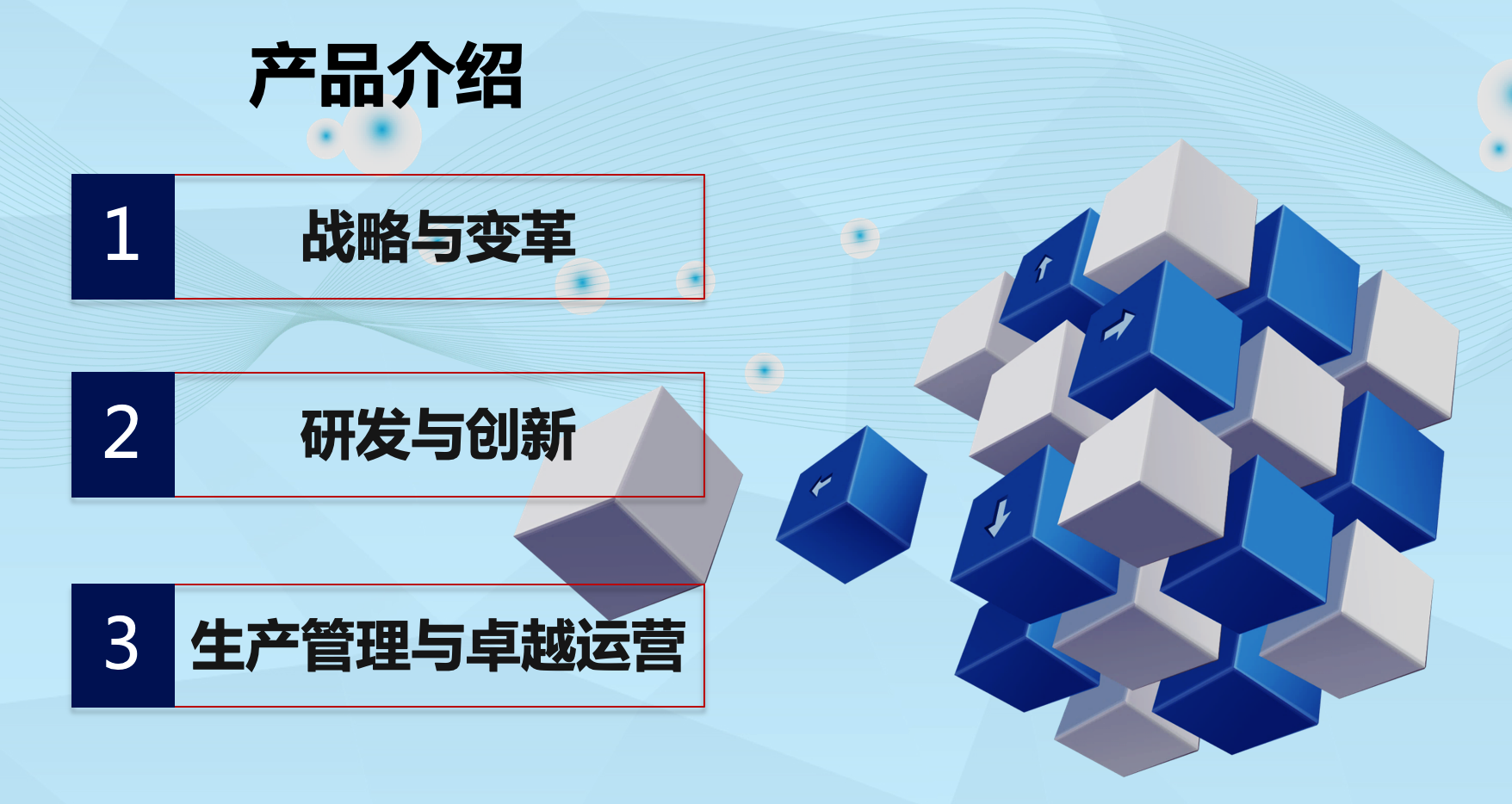 产品介绍

1 战略与变革

2 研发与创新

3 生产管理与卓越运营